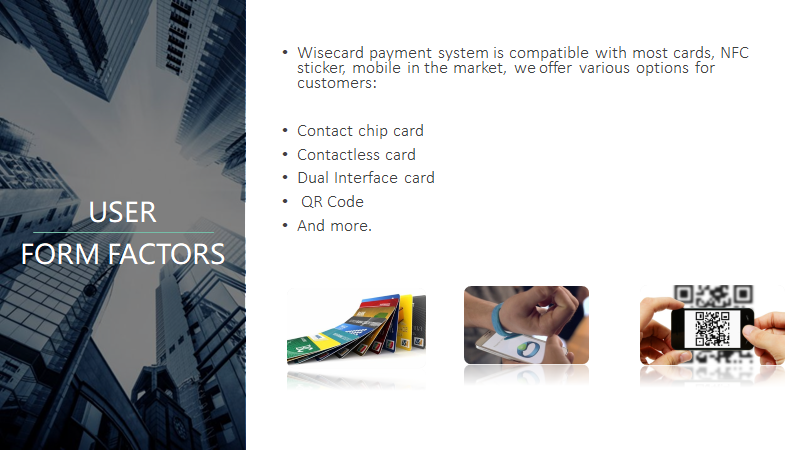 USER

FORM FACTORS

• Wisecard payment system is compatible with most cards, NFC sticker, mobile in the market, we offer various options for customers:

• Contact chip card
• Contactless card
• Dual Interface card
• QR Code
• And more.